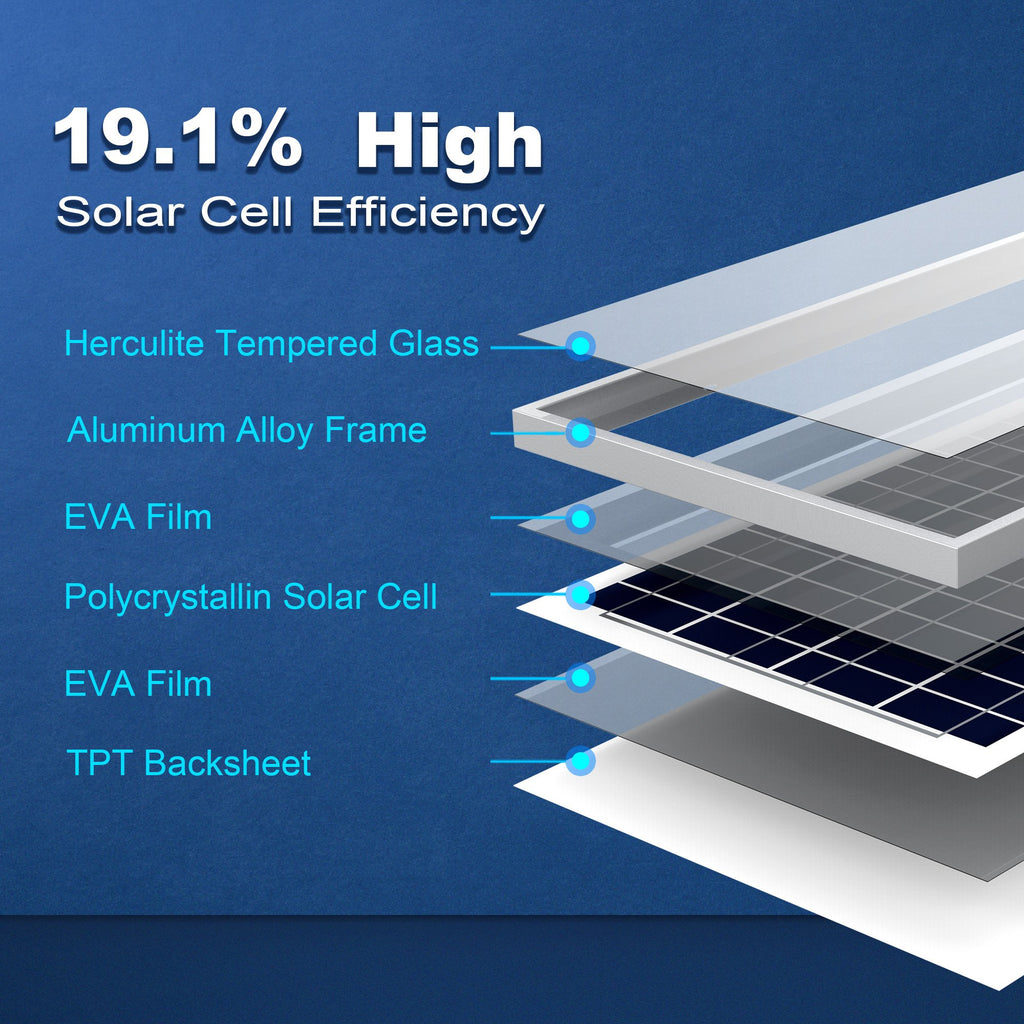 19.1% High
Solar Cell Efficiency

Herculite Tempered Glass

Aluminum Alloy Frame

EVA Film

Polycrystallin Solar Cell

EVA Film

TPT Backsheet